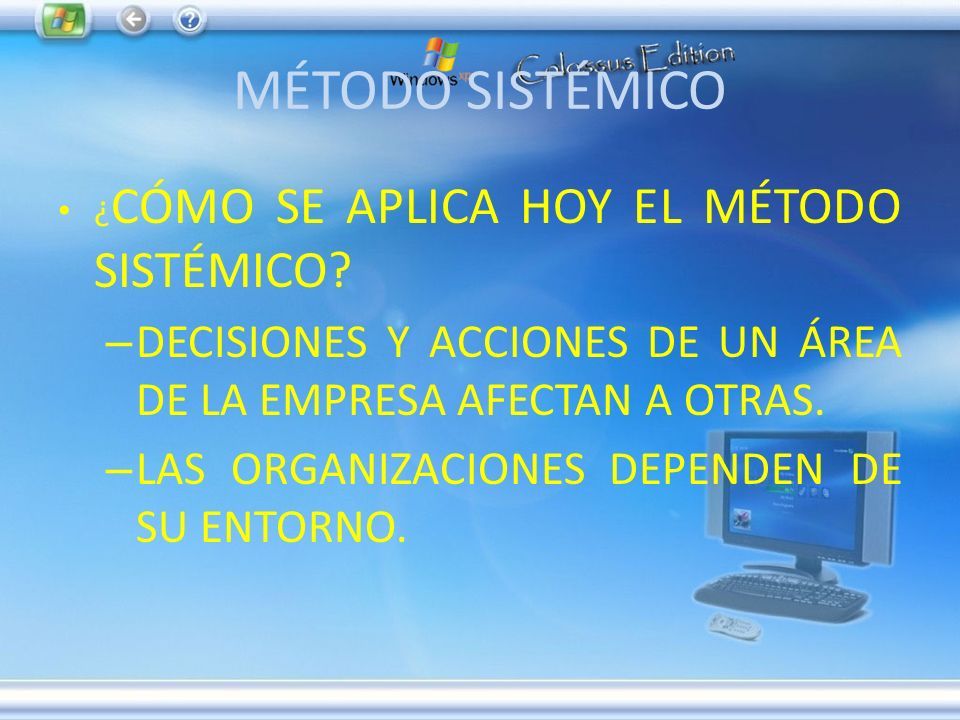 Windows XP Colossus Edition

MÉTODO SISTÉMICO

• ¿CÓMO SE APLICA HOY EL MÉTODO SISTÉMICO?

– DECISIONES Y ACCIONES DE UN ÁREA DE LA EMPRESA AFECTAN A OTRAS.

– LAS ORGANIZACIONES DEPENDEN DE SU ENTORNO.